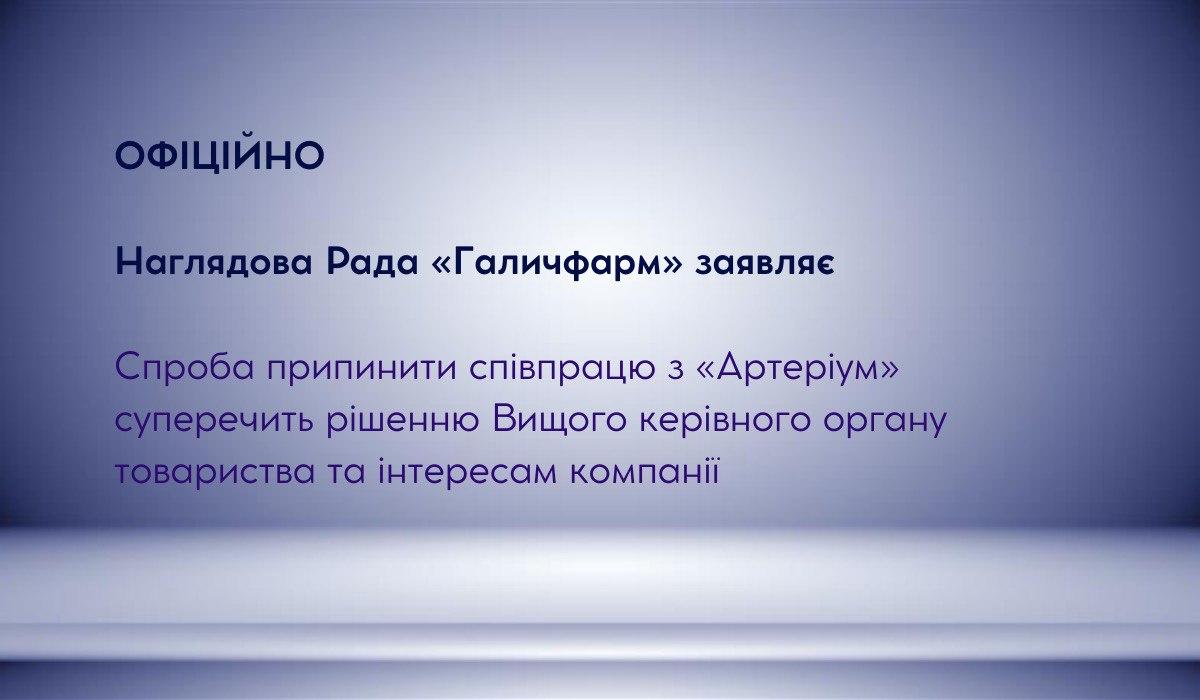 ОФІЦІЙНО

Наглядова Рада «Галичфарм» заявляє

Спроба припинити співпрацю з «Артеріум» суперечить рішенню Вищого керівного органу товариства та інтересам компанії